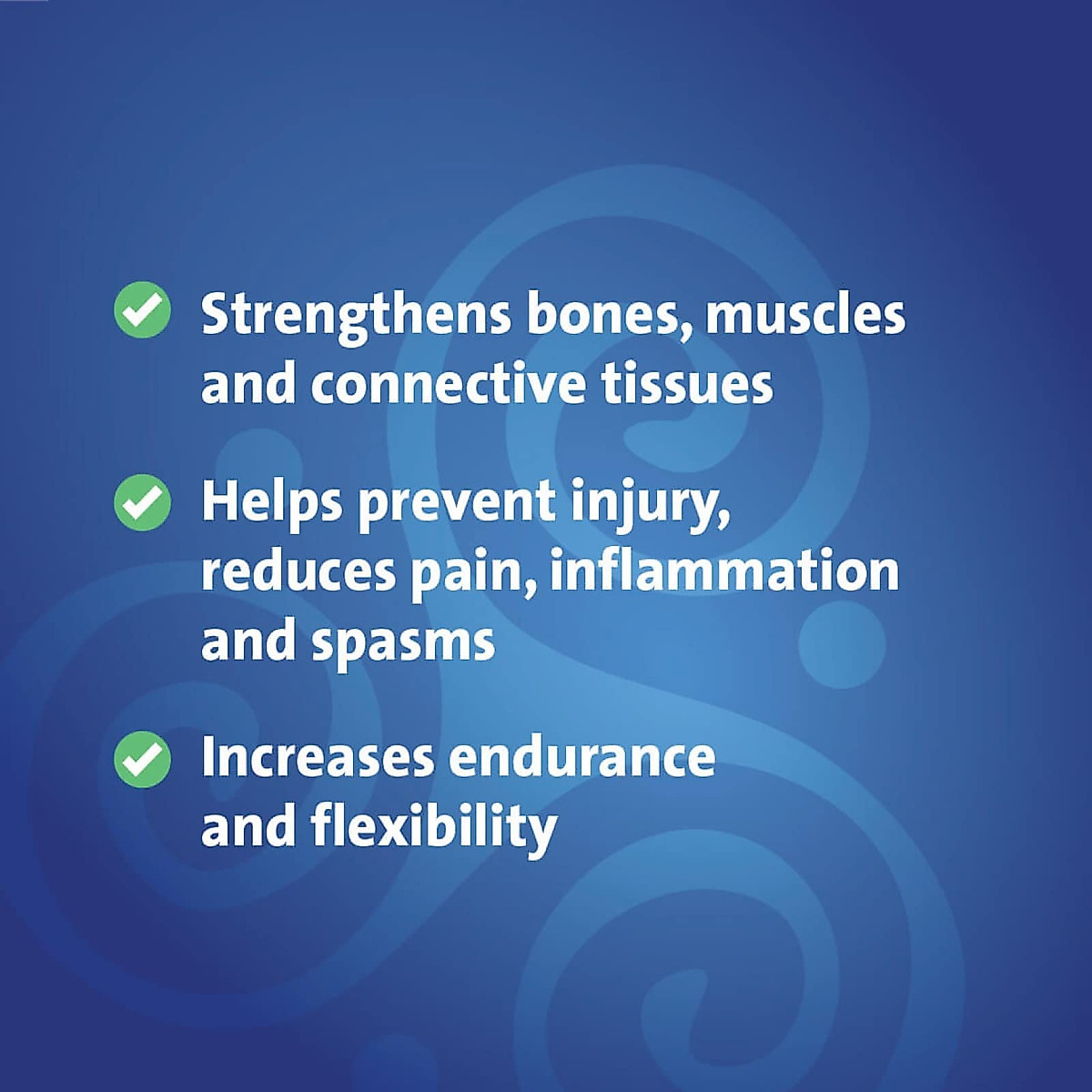 Strengthens bones, muscles and connective tissues

Helps prevent injury, reduces pain, inflammation and spasms

Increases endurance and flexibility